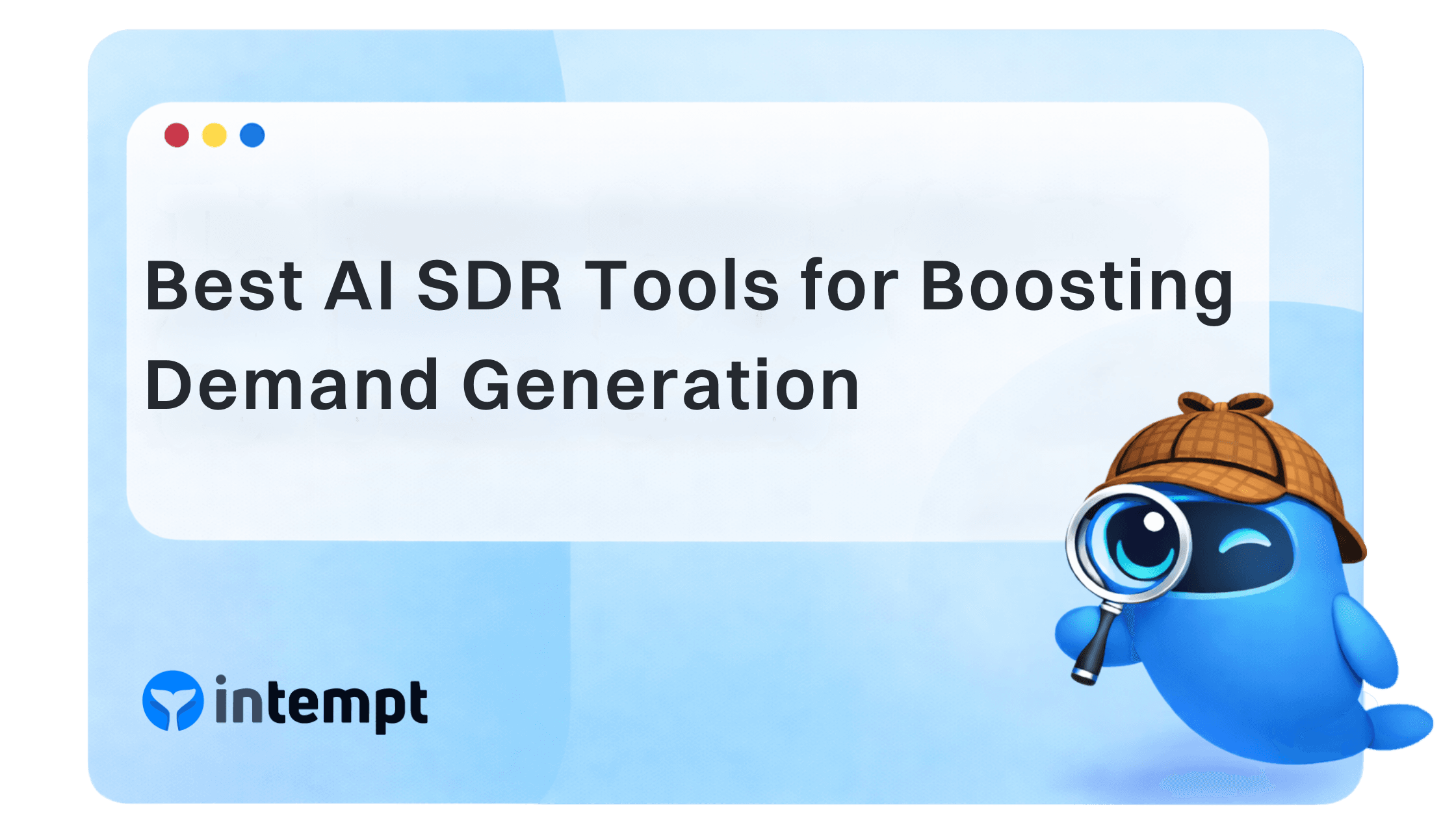 Best AI SDR Tools for Boosting Demand Generation

intempt